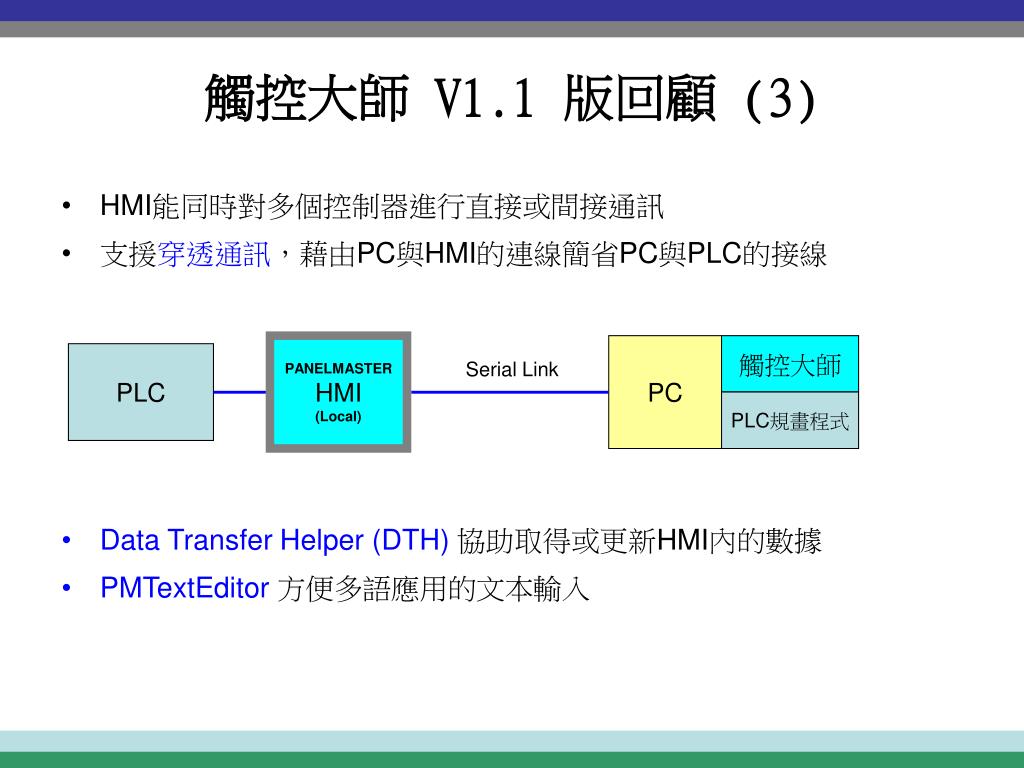 觸控大師 V1.1 版回顧 (3)

• HMI能同時對多個控制器進行直接或間接通訊
• 支援穿透通訊，藉由PC與HMI的連線簡省PC與PLC的接線

PLC

PANELMASTER
HMI
(Local)

Serial Link

PC

觸控大師

PLC規畫程式

• Data Transfer Helper (DTH) 協助取得或更新HMI內的數據
• PMTextEditor 方便多語應用的文本輸入